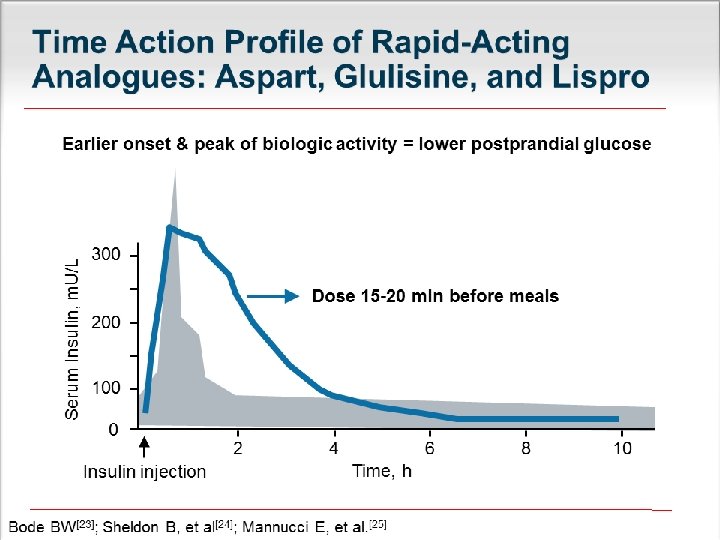 Time Action Profile of Rapid-Acting Analogues: Aspart, Glulisine, and Lispro

Earlier onset & peak of biologic activity = lower postprandial glucose

Serum Insulin, mU/L

300

200

100

0

Dose 15-20 min before meals

2

4

6

8

10

Insulin injection

Time, h

Bode BW$^{[23]}$; Sheldon B, et al$^{[24]}$; Mannucci E, et al.$^{[25]}$